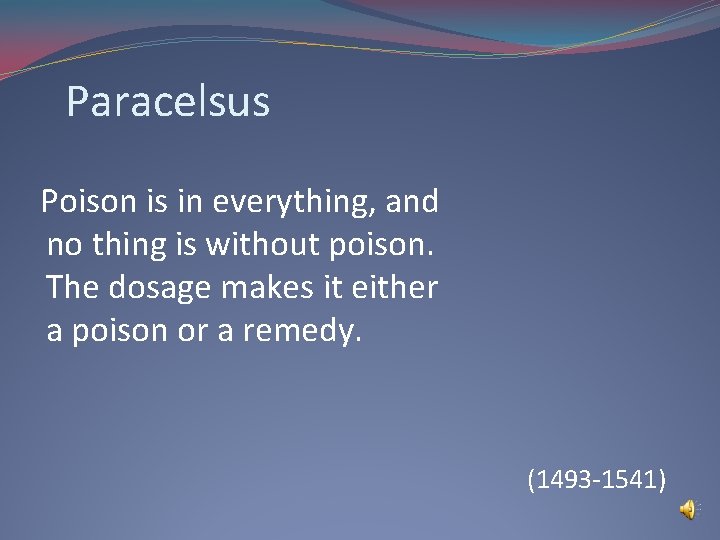 Paracelsus

Poison is in everything, and no thing is without poison. The dosage makes it either a poison or a remedy.

(1493-1541)